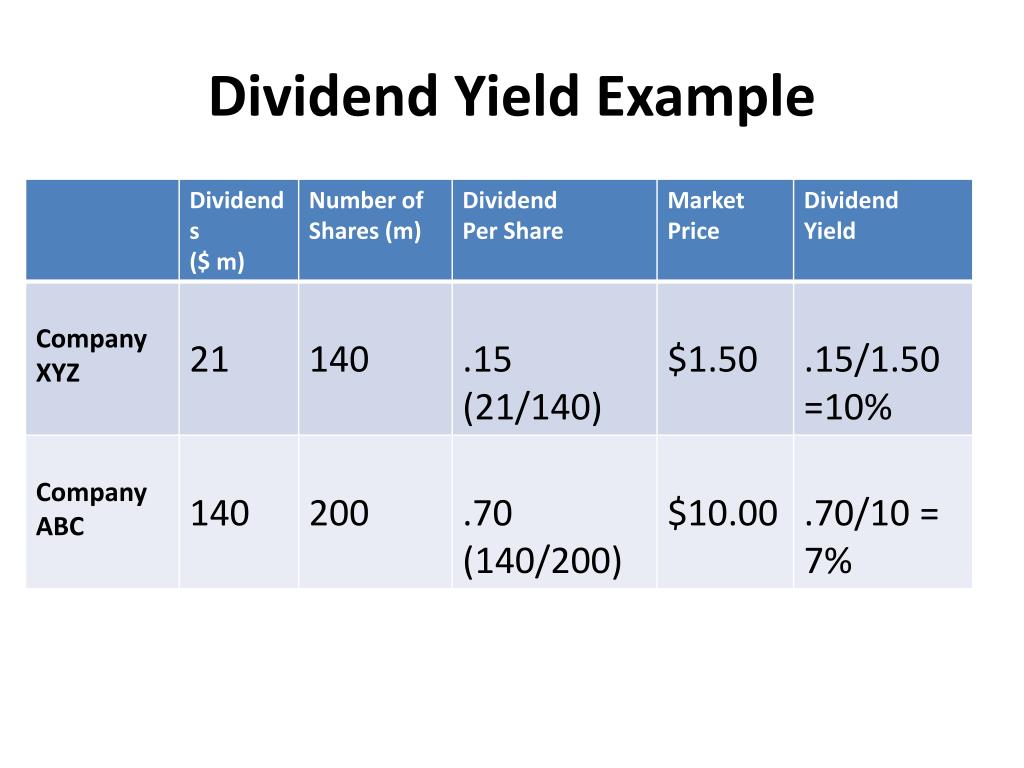 Dividend Yield Example

| | Dividends ($ m) | Number of Shares (m) | Dividend Per Share | Market Price | Dividend Yield |
|---|---|---|---|---|---|
| Company XYZ | 21 | 140 | .15 (21/140) | \$1.50 | .15/1.50 =10% |
| Company ABC | 140 | 200 | .70 (140/200) | \$10.00 | .70/10 = 7% |